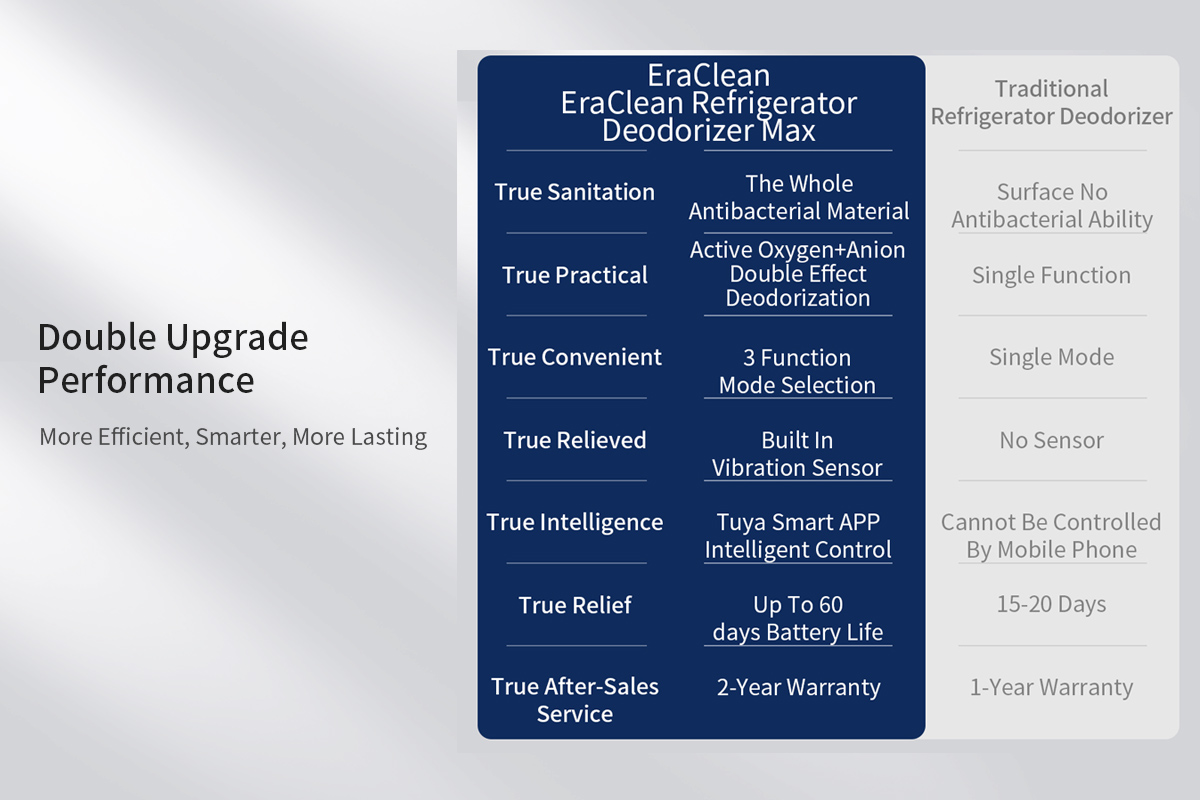 Double Upgrade Performance

More Efficient, Smarter, More Lasting

| | EraClean EraClean Refrigerator Deodorizer Max | Traditional Refrigerator Deodorizer |
|---|---|---|
| True Sanitation | The Whole Antibacterial Material | Surface No Antibacterial Ability |
| True Practical | Active Oxygen+Anion Double Effect Deodorization | Single Function |
| True Convenient | 3 Function Mode Selection | Single Mode |
| True Relieved | Built In Vibration Sensor | No Sensor |
| True Intelligence | Tuya Smart APP Intelligent Control | Cannot Be Controlled By Mobile Phone |
| True Relief | Up To 60 days Battery Life | 15-20 Days |
| True After-Sales Service | 2-Year Warranty | 1-Year Warranty |